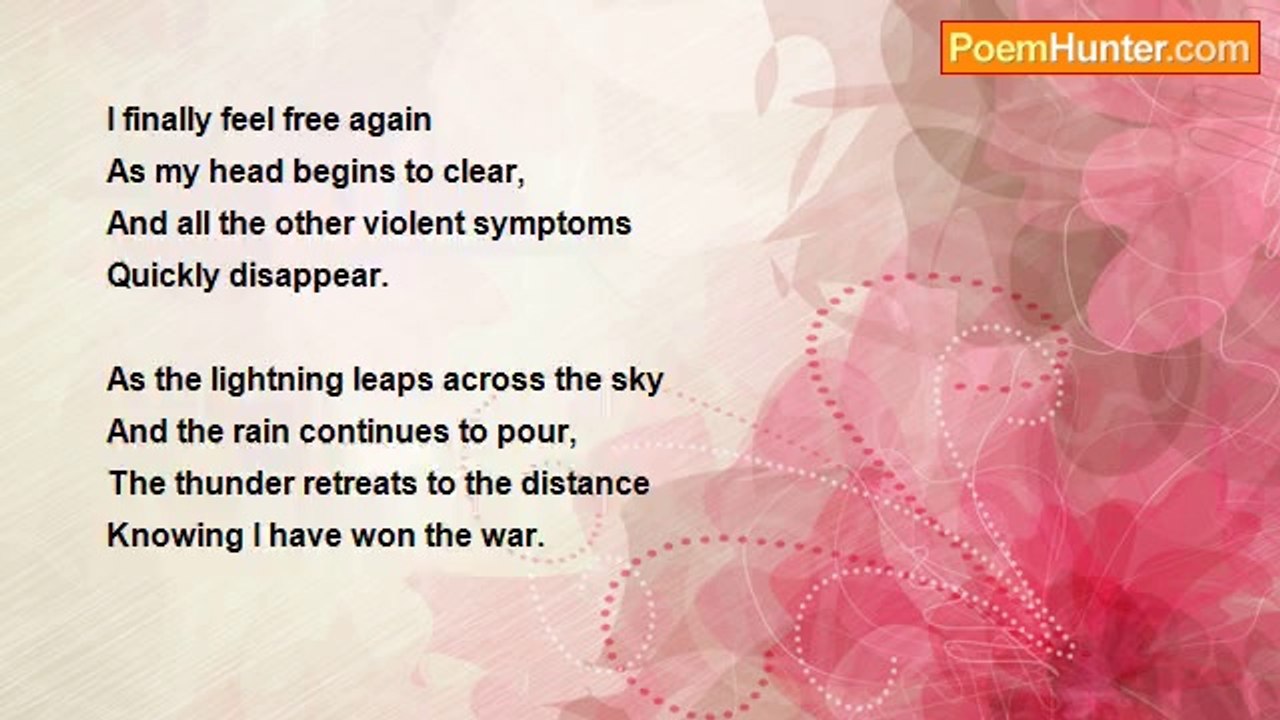 PoemHunter.com

I finally feel free again
As my head begins to clear,
And all the other violent symptoms
Quickly disappear.

As the lightning leaps across the sky
And the rain continues to pour,
The thunder retreats to the distance
Knowing I have won the war.